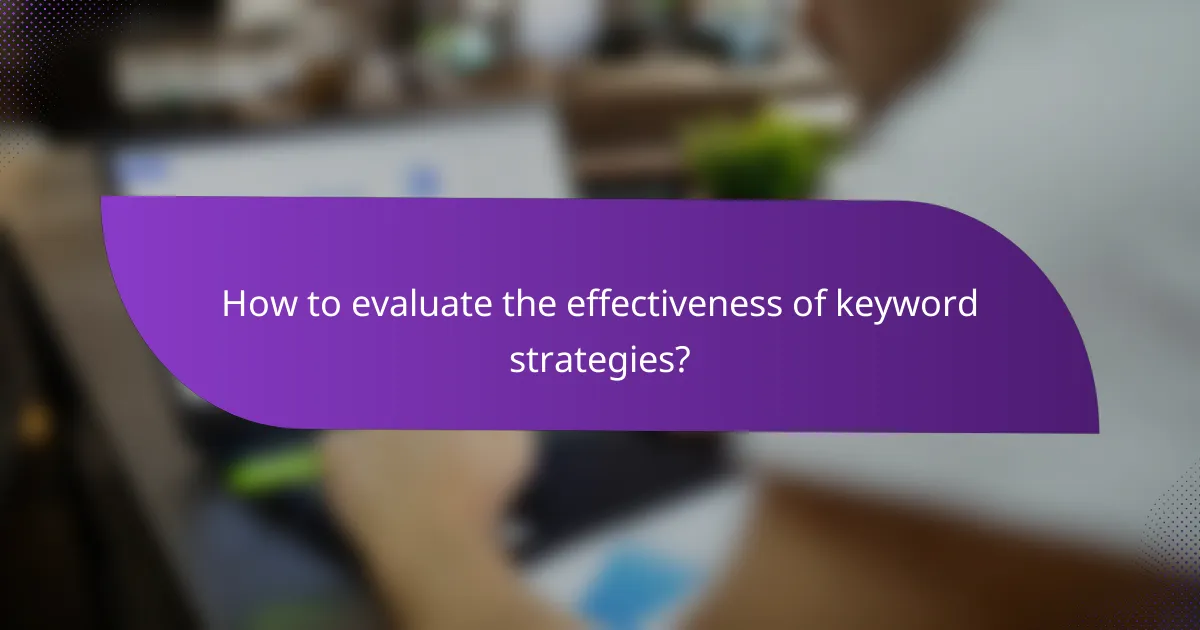 How to evaluate the effectiveness of keyword strategies?